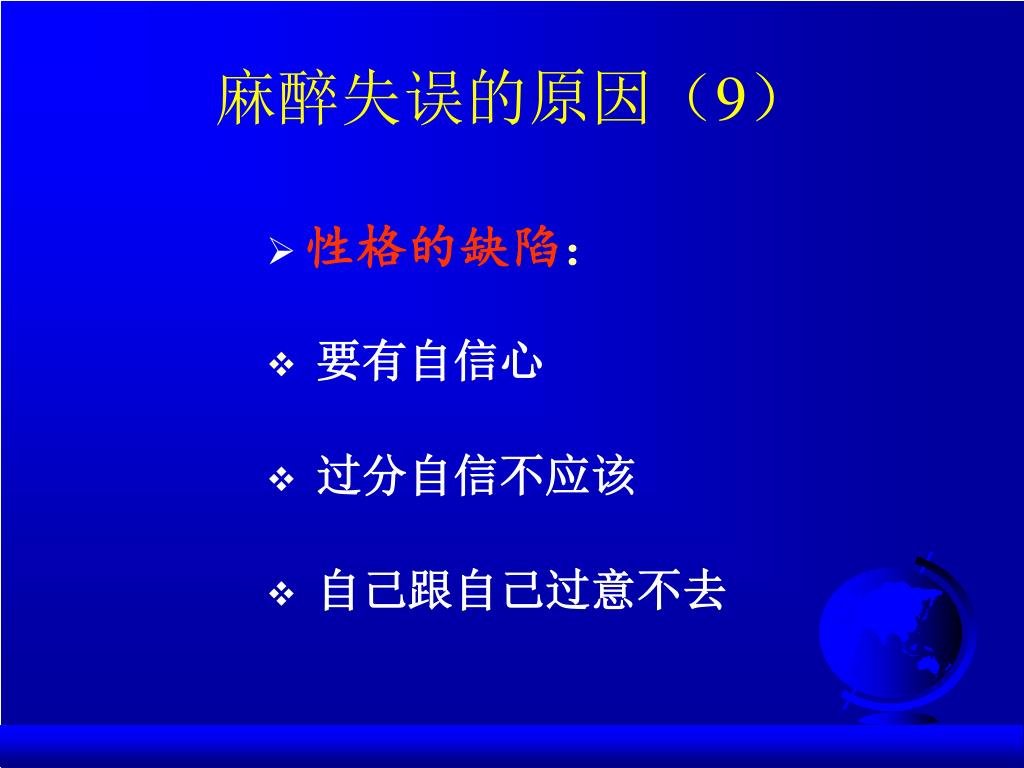 麻醉失误的原因（9）

➢ 性格的缺陷：

❖ 要有自信心

❖ 过分自信不应该

❖ 自己跟自己过意不去